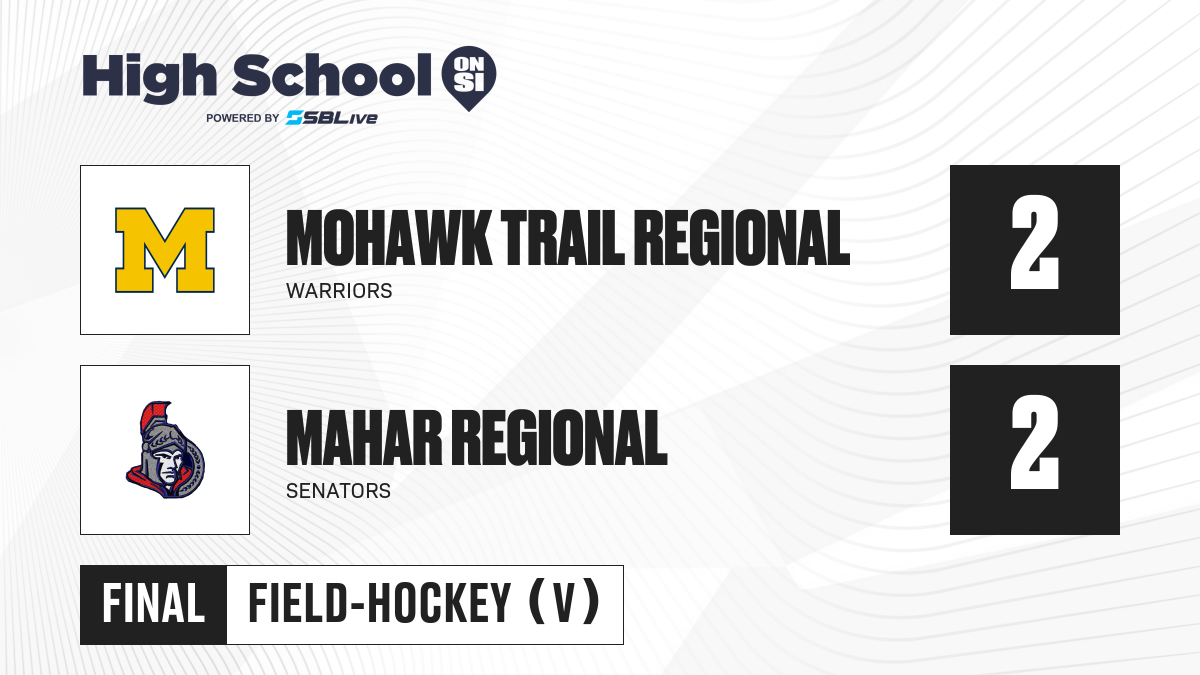 High School ON SI
POWERED BY SBLive

M

MOHAWK TRAIL REGIONAL
WARRIORS

2

MAHAR REGIONAL
SENATORS

2

FINAL FIELD-HOCKEY (V)